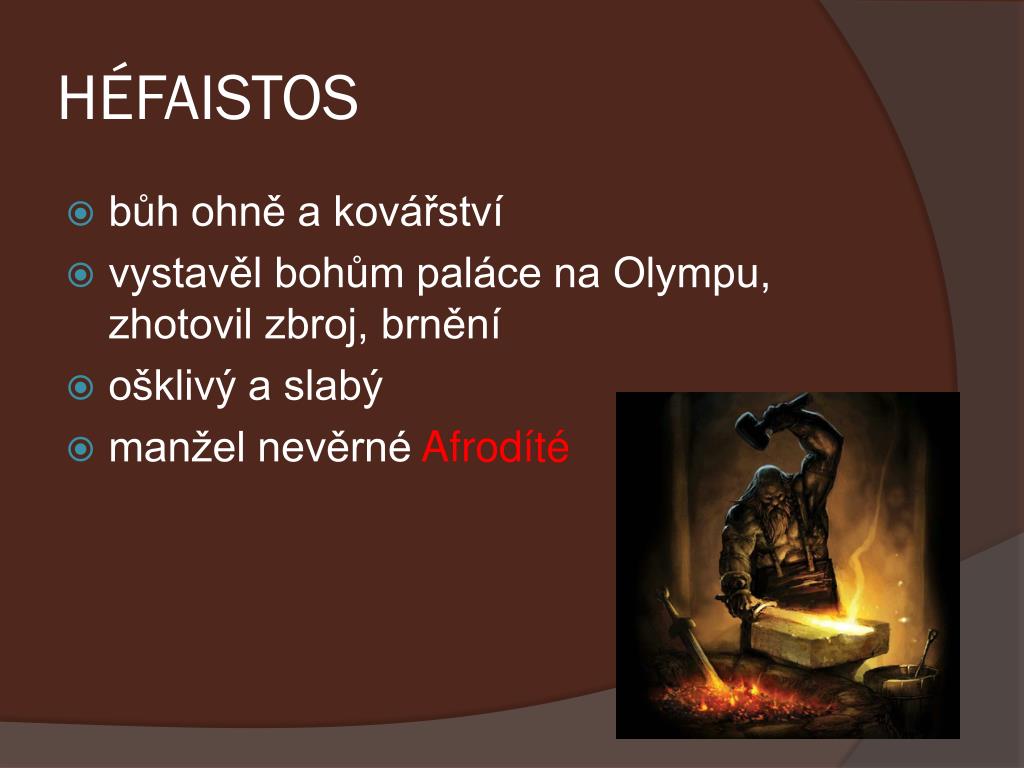 HÉFAISTOS

bůh ohně a kovářství

vystavěl bohům paláce na Olympu, zhotovil zbroj, brnění

ošklivý a slabý

manžel nevěrné Afrodíté